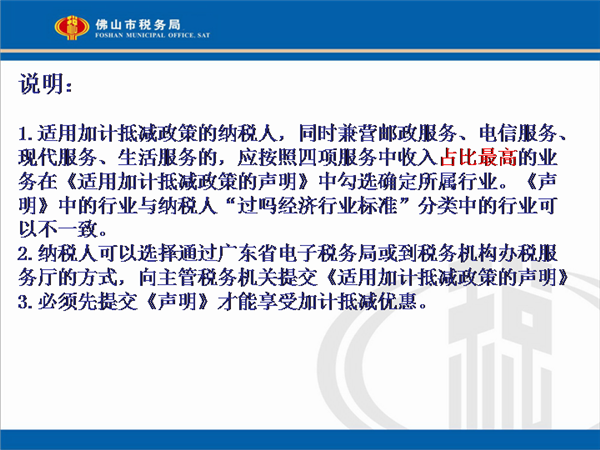 佛山市税务局
FOSHAN MUNICIPAL OFFICE, SAT

说明：

1. 适用加计抵减政策的纳税人，同时兼营邮政服务、电信服务、现代服务、生活服务的，应按照四项服务中收入占比最高的业务在《适用加计抵减政策的声明》中勾选确定所属行业。《声明》中的行业与纳税人“过吗经济行业标准”分类中的行业可以不一致。
2. 纳税人可以选择通过广东省电子税务局或到税务机构办税服务厅的方式，向主管税务机关提交《适用加计抵减政策的声明》
3. 必须先提交《声明》才能享受加计抵减优惠。